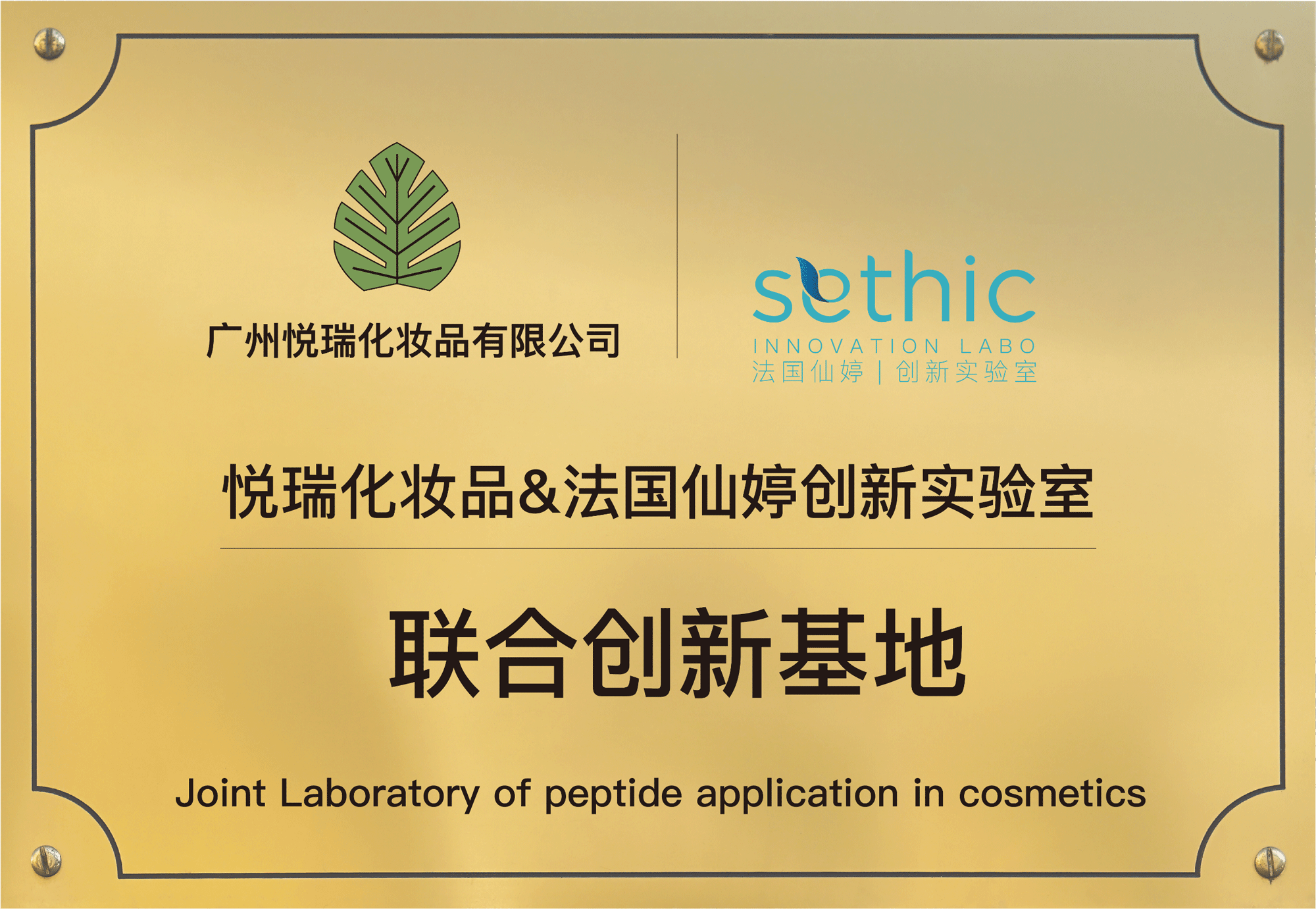 广州悦瑞化妆品有限公司

sethic
INNOVATION LABO
法国仙婷 | 创新实验室

悦瑞化妆品&法国仙婷创新实验室

联合创新基地

Joint Laboratory of peptide application in cosmetics